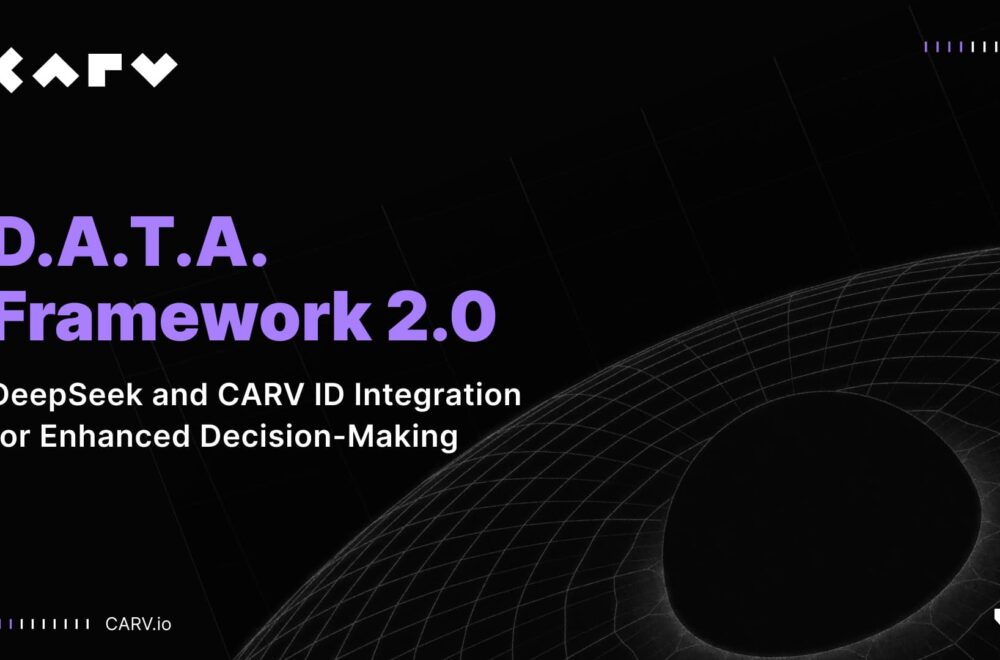 CARV

D.A.T.A.
Framework 2.0

DeepSeek and CARV ID Integration
or Enhanced Decision-Making

CARV.io